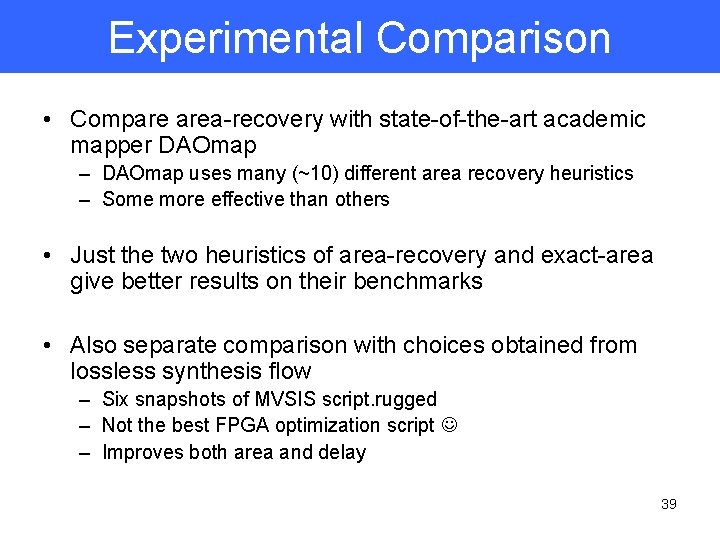 Experimental Comparison

• Compare area-recovery with state-of-the-art academic mapper DAOmap
– DAOmap uses many (~10) different area recovery heuristics
– Some more effective than others

• Just the two heuristics of area-recovery and exact-area give better results on their benchmarks

• Also separate comparison with choices obtained from lossless synthesis flow
– Six snapshots of MVSIS script.rugged
– Not the best FPGA optimization script ☺
– Improves both area and delay

39